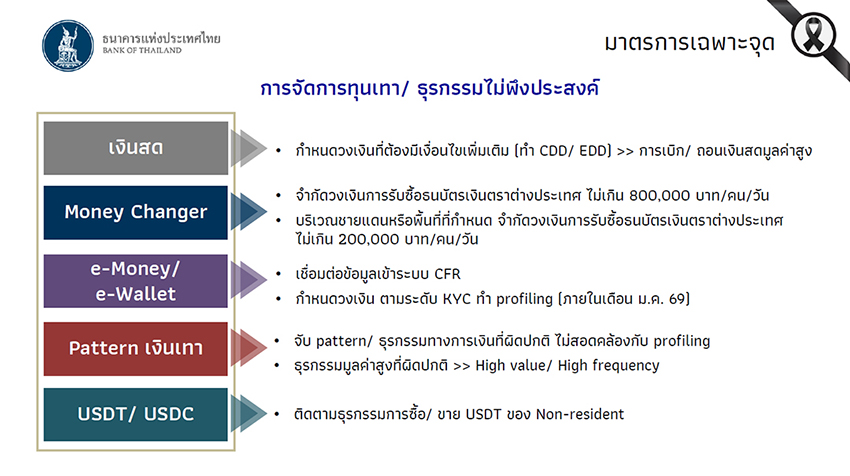 ธนาคารแห่งประเทศไทย
BANK OF THAILAND

มาตรการเฉพาะจุด

การจัดการทุนเทา/ ธุรกรรมไม่พึงประสงค์

เงินสด

• กำหนดวงเงินที่ต้องมีเงื่อนไขเพิ่มเติม (ทำ CDD/ EDD) >> การเบิก/ ถอนเงินสดมูลค่าสูง

Money Changer

• จำกัดวงเงินการรับซื้อธนบัตรเงินตราต่างประเทศ ไม่เกิน 800,000 บาท/คน/วัน
• บริเวณชายแดนหรือพื้นที่ที่กำหนด จำกัดวงเงินการรับซื้อธนบัตรเงินตราต่างประเทศ ไม่เกิน 200,000 บาท/คน/วัน

e-Money/ e-Wallet

• เชื่อมต่อข้อมูลเข้าระบบ CFR
• กำหนดวงเงิน ตามระดับ KYC ทำ profiling (ภายในเดือน ม.ค. 69)

Pattern เงินเทา

• จับ pattern/ ธุรกรรมทางการเงินที่ผิดปกติ ไม่สอดคล้องกับ profiling
• ธุรกรรมมูลค่าสูงที่ผิดปกติ >> High value/ High frequency

USDT/ USDC

• ติดตามธุรกรรมการซื้อ/ ขาย USDT ของ Non-resident